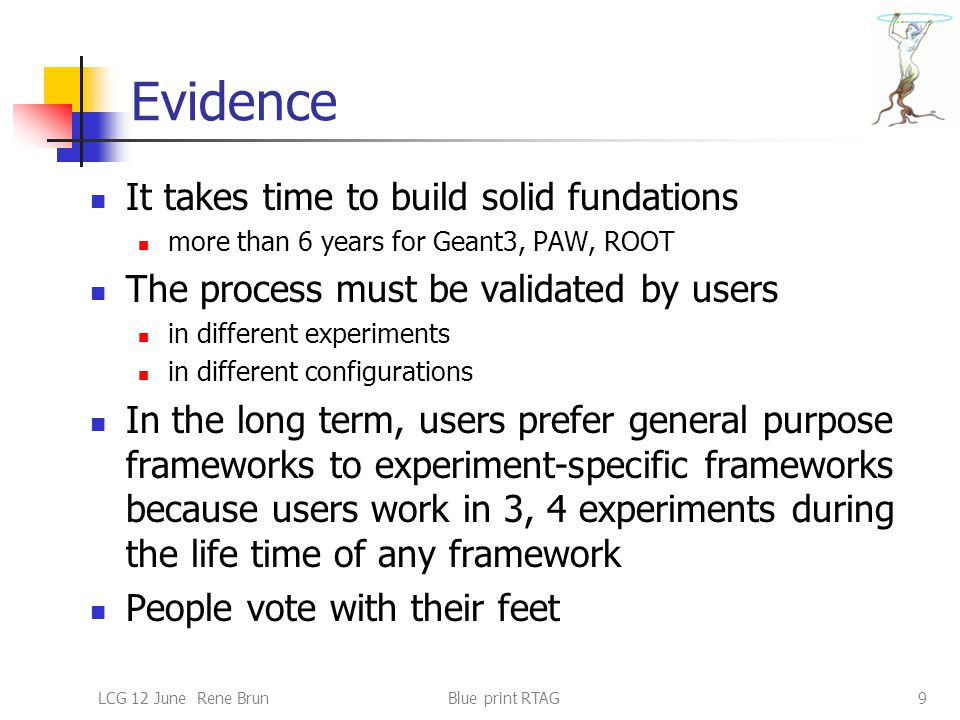 Evidence

- It takes time to build solid fundations
  - more than 6 years for Geant3, PAW, ROOT
- The process must be validated by users
  - in different experiments
  - in different configurations
- In the long term, users prefer general purpose frameworks to experiment-specific frameworks because users work in 3, 4 experiments during the life time of any framework
- People vote with their feet

LCG 12 June Rene Brun

Blue print RTAG

9